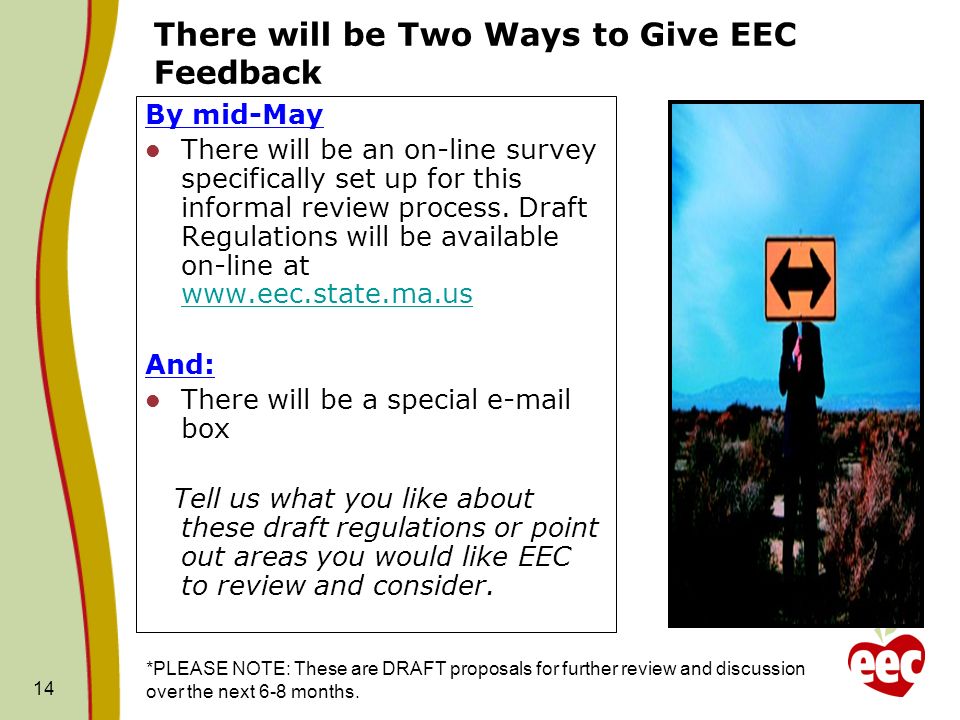 There will be Two Ways to Give EEC Feedback

By mid-May

- There will be an on-line survey specifically set up for this informal review process. Draft Regulations will be available on-line at www.eec.state.ma.us

And:

- There will be a special e-mail box

Tell us what you like about these draft regulations or point out areas you would like EEC to review and consider.

14

*PLEASE NOTE: These are DRAFT proposals for further review and discussion over the next 6-8 months.

eec